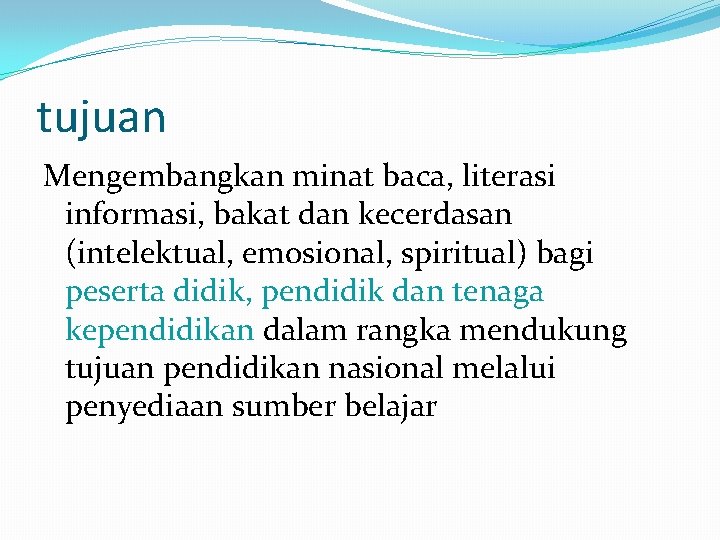 tujuan

Mengembangkan minat baca, literasi informasi, bakat dan kecerdasan (intelektual, emosional, spiritual) bagi peserta didik, pendidik dan tenaga kependidikan dalam rangka mendukung tujuan pendidikan nasional melalui penyediaan sumber belajar